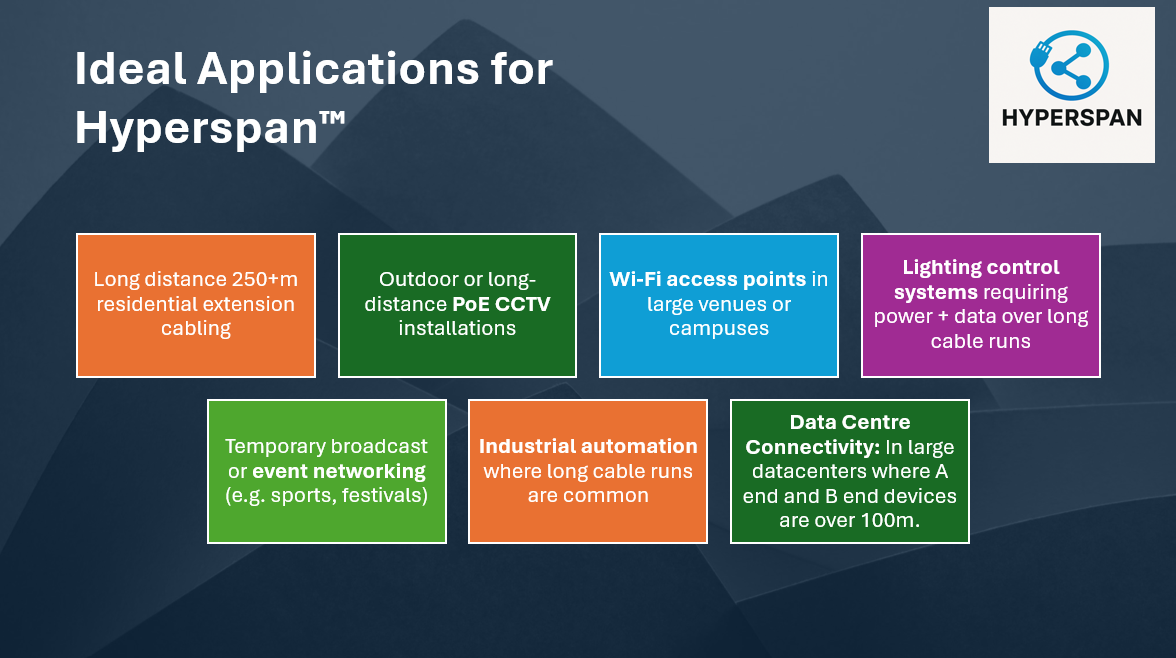 Ideal Applications for Hyperspan™

HYPERSPAN

Long distance 250+m residential extension cabling

Outdoor or long-distance PoE CCTV installations

Wi-Fi access points in large venues or campuses

Lighting control systems requiring power + data over long cable runs

Temporary broadcast or event networking (e.g. sports, festivals)

Industrial automation where long cable runs are common

Data Centre Connectivity: In large datacenters where A end and B end devices are over 100m.